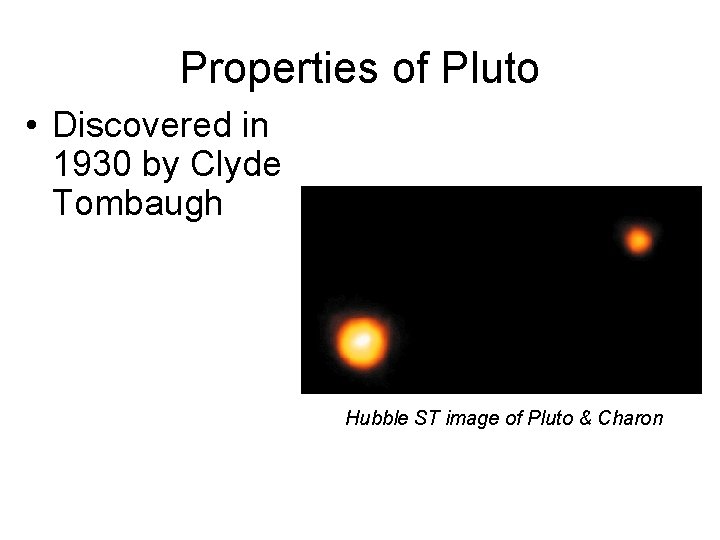 Properties of Pluto

• Discovered in 1930 by Clyde Tombaugh

Hubble ST image of Pluto & Charon